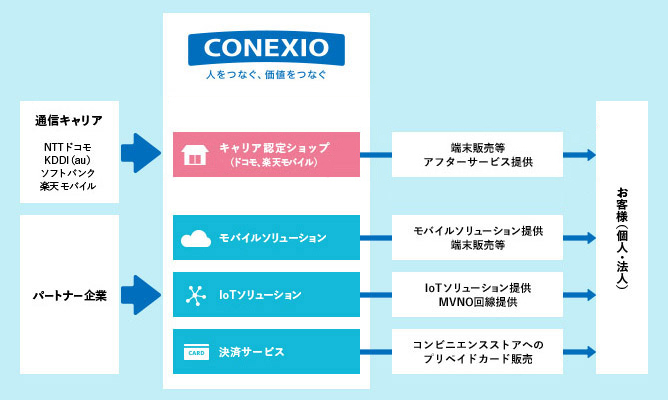 CONEXIO
人をつなぐ、価値をつなぐ

通信キャリア

NTTドコモ
KDDI（au）
ソフトバンク
楽天モバイル

パートナー企業

キャリア認定ショップ
（ドコモ、楽天モバイル）

モバイルソリューション

IoTソリューション

CARD
決済サービス

端末販売等
アフターサービス提供

モバイルソリューション提供
端末販売等

IoTソリューション提供
MVNO回線提供

コンビニエンスストアへの
プリペイドカード販売

お客様（個人・法人）